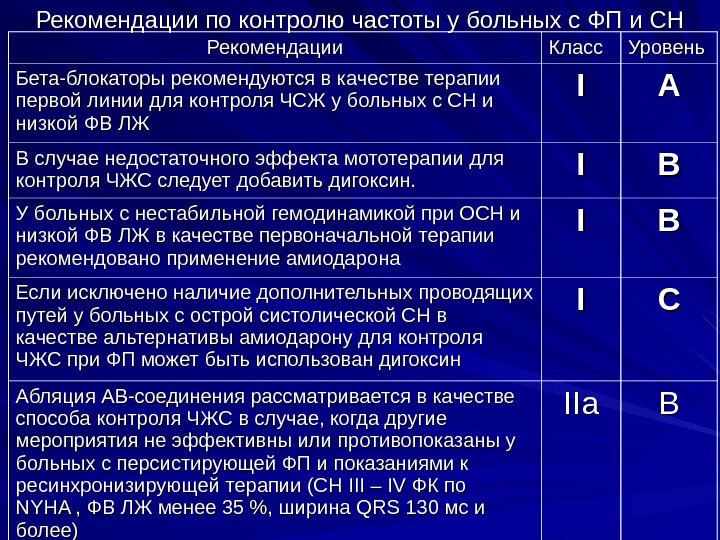 Рекомендации по контролю частоты у больных с ФП и СН

| Рекомендации | Класс | Уровень |
|---|---|---|
| Бета-блокаторы рекомендуются в качестве терапии первой линии для контроля ЧСЖ у больных с СН и низкой ФВ ЛЖ | I | A |
| В случае недостаточного эффекта мототерапии для контроля ЧЖС следует добавить дигоксин. | I | B |
| У больных с нестабильной гемодинамикой при ОСН и низкой ФВ ЛЖ в качестве первоначальной терапии рекомендовано применение амиодарона | I | B |
| Если исключено наличие дополнительных проводящих путей у больных с острой систолической СН в качестве альтернативы амиодарону для контроля ЧЖС при ФП может быть использован дигоксин | I | C |
| Абляция АВ-соединения рассматривается в качестве способа контроля ЧЖС в случае, когда другие мероприятия не эффективны или противопоказаны у больных с персистирующей ФП и показаниями к ресинхронизирующей терапии (СН III – IV ФК по NYHA , ФВ ЛЖ менее 35 %, ширина QRS 130 мс и более) | IIa | B |